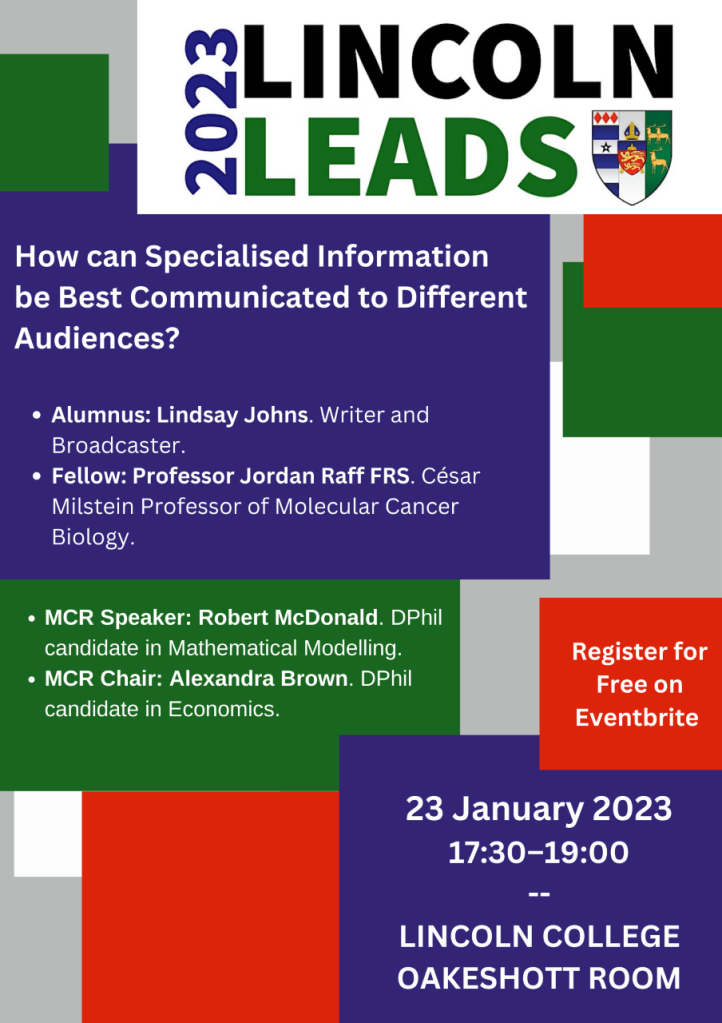 2023
LINCOLN
LEADS

How can Specialised Information be Best Communicated to Different Audiences?

- Alumnus: Lindsay Johns. Writer and Broadcaster.
- Fellow: Professor Jordan Raff FRS. César Milstein Professor of Molecular Cancer Biology.

- MCR Speaker: Robert McDonald. DPhil candidate in Mathematical Modelling.
- MCR Chair: Alexandra Brown. DPhil candidate in Economics.

Register for Free on Eventbrite

23 January 2023
17:30–19:00
--
LINCOLN COLLEGE
OAKESHOTT ROOM